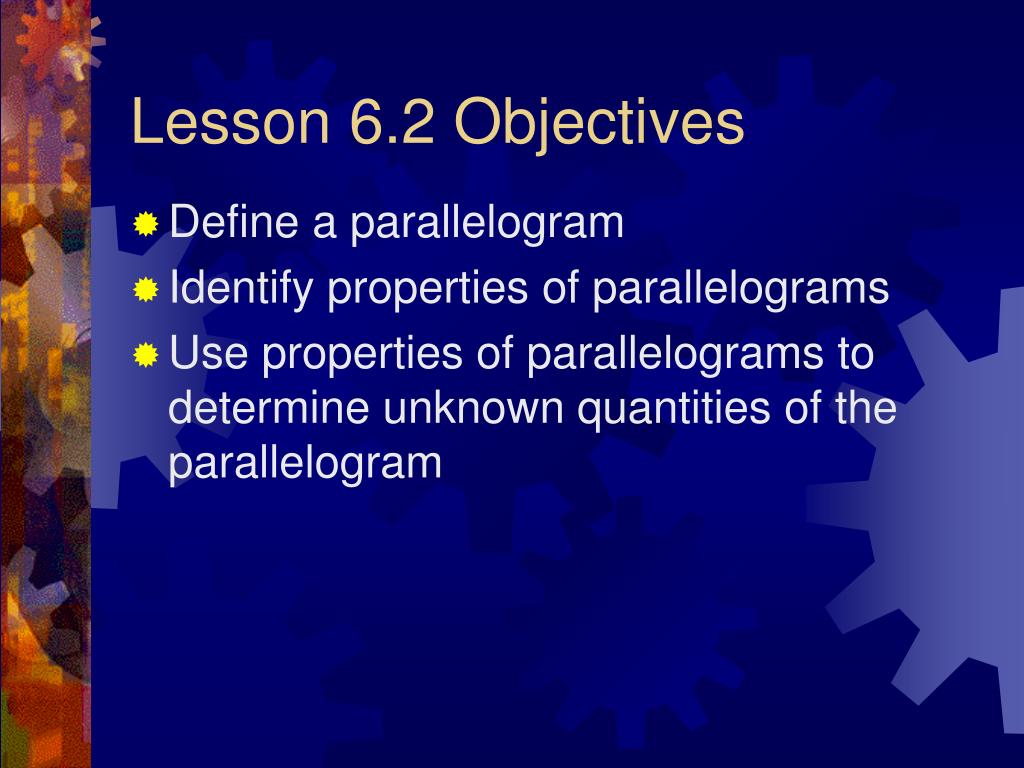 Lesson 6.2 Objectives

Define a parallelogram

Identify properties of parallelograms

Use properties of parallelograms to determine unknown quantities of the parallelogram